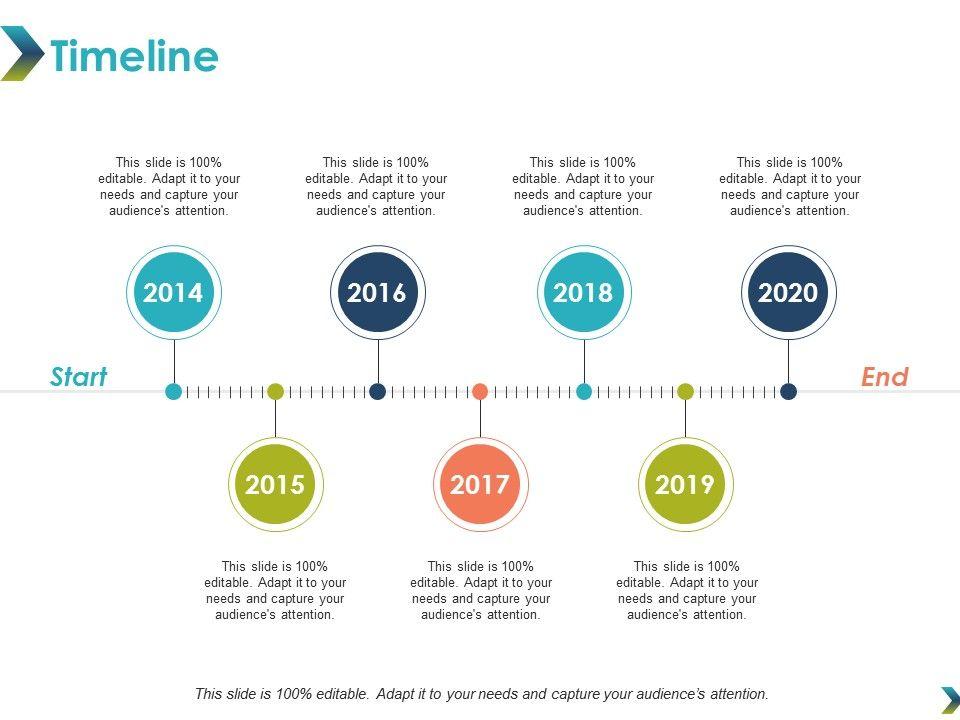 Timeline

This slide is 100% editable. Adapt it to your needs and capture your audience's attention.

This slide is 100% editable. Adapt it to your needs and capture your audience's attention.

This slide is 100% editable. Adapt it to your needs and capture your audience's attention.

This slide is 100% editable. Adapt it to your needs and capture your audience's attention.

2014

2016

2018

2020

Start

End

2015

2017

2019

This slide is 100% editable. Adapt it to your needs and capture your audience's attention.

This slide is 100% editable. Adapt it to your needs and capture your audience's attention.

This slide is 100% editable. Adapt it to your needs and capture your audience's attention.

This slide is 100% editable. Adapt it to your needs and capture your audience's attention.